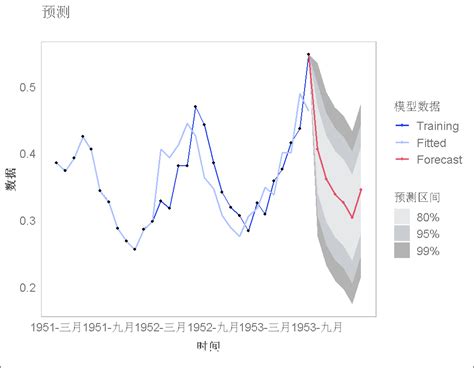 预测

0.5
0.4
0.3
0.2

数据

1951-三月 1951-九月 1952-三月 1952-九月 1953-三月 1953-九月

时间

模型数据
Training
Fitted
Forecast

预测区间
80%
95%
99%